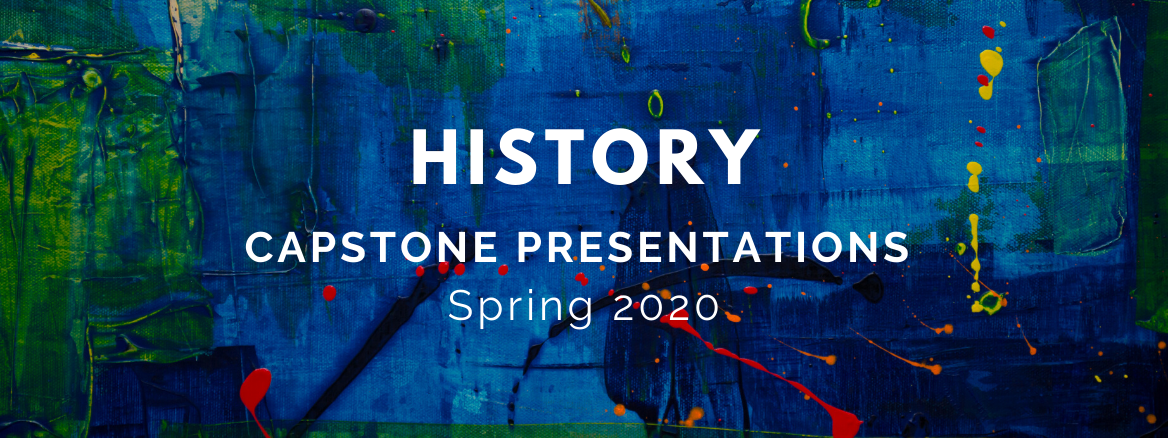 HISTORY

CAPSTONE PRESENTATIONS

Spring 2020